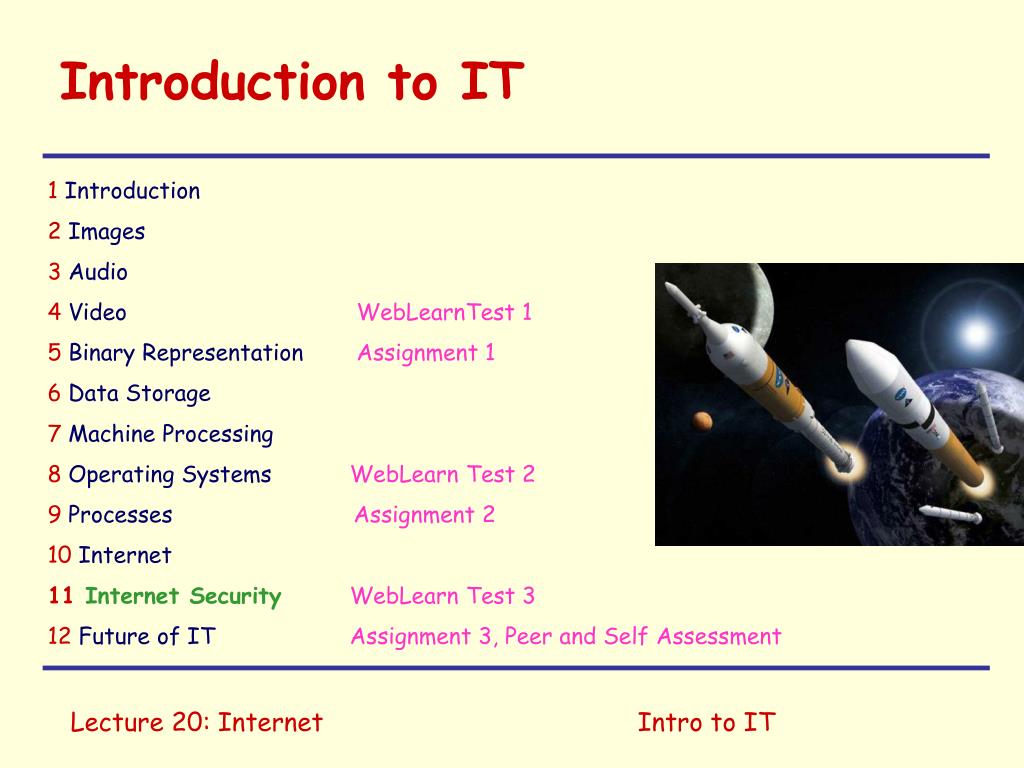 Introduction to IT

1 Introduction
2 Images
3 Audio
4 Video WebLearnTest 1
5 Binary Representation Assignment 1
6 Data Storage
7 Machine Processing
8 Operating Systems WebLearn Test 2
9 Processes Assignment 2
10 Internet
11 Internet Security WebLearn Test 3
12 Future of IT Assignment 3, Peer and Self Assessment

Lecture 20: Internet Intro to IT